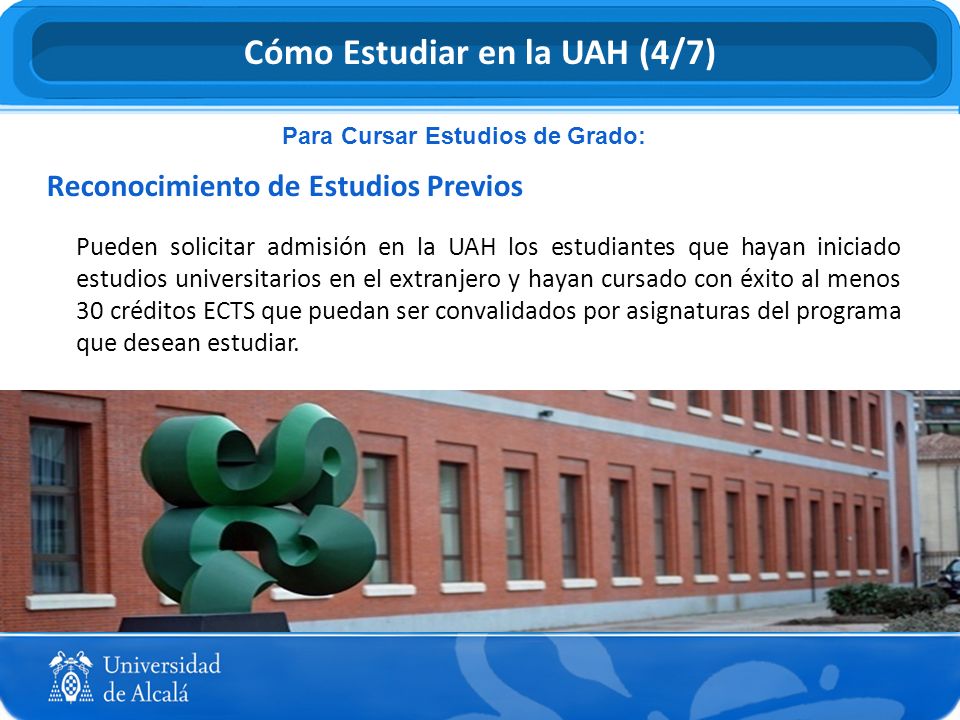 Cómo Estudiar en la UAH (4/7)

Para Cursar Estudios de Grado:

Reconocimiento de Estudios Previos

Pueden solicitar admisión en la UAH los estudiantes que hayan iniciado estudios universitarios en el extranjero y hayan cursado con éxito al menos 30 créditos ECTS que puedan ser convalidados por asignaturas del programa que desean estudiar.

Universidad de Alcalá